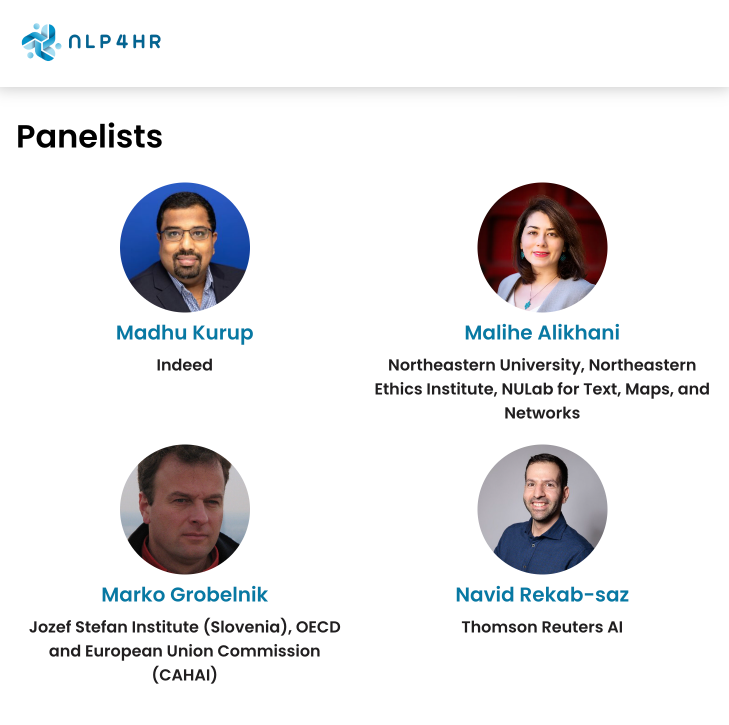 NLP4HR

Panelists

Madhu Kurup
Indeed

Malihe Alikhani
Northeastern University, Northeastern Ethics Institute, NULab for Text, Maps, and Networks

Marko Grobelnik
Jozef Stefan Institute (Slovenia), OECD and European Union Commission (CAHAI)

Navid Rekab-saz
Thomson Reuters AI